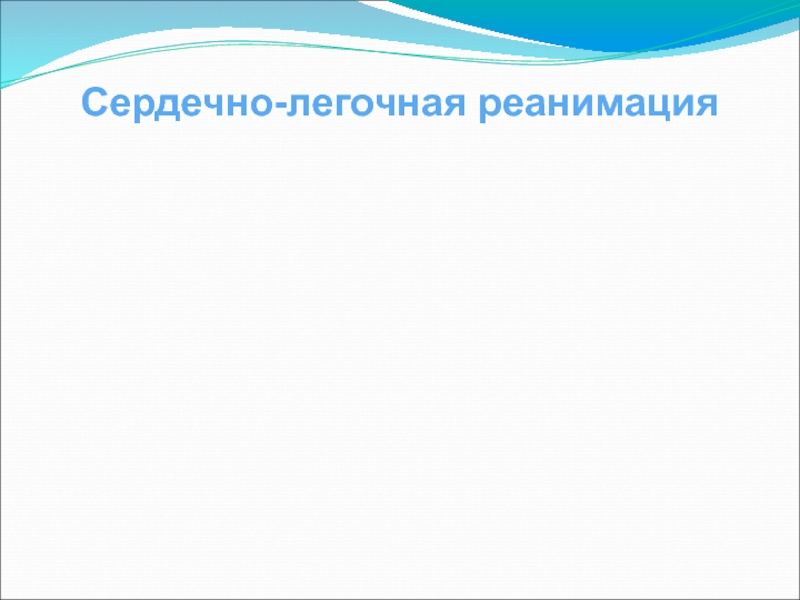 Сердечно-легочная реанимация